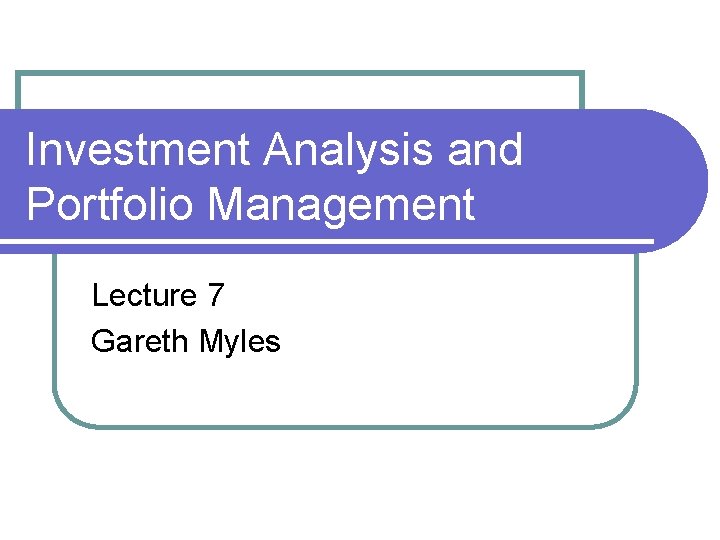 Investment Analysis and Portfolio Management

Lecture 7
Gareth Myles